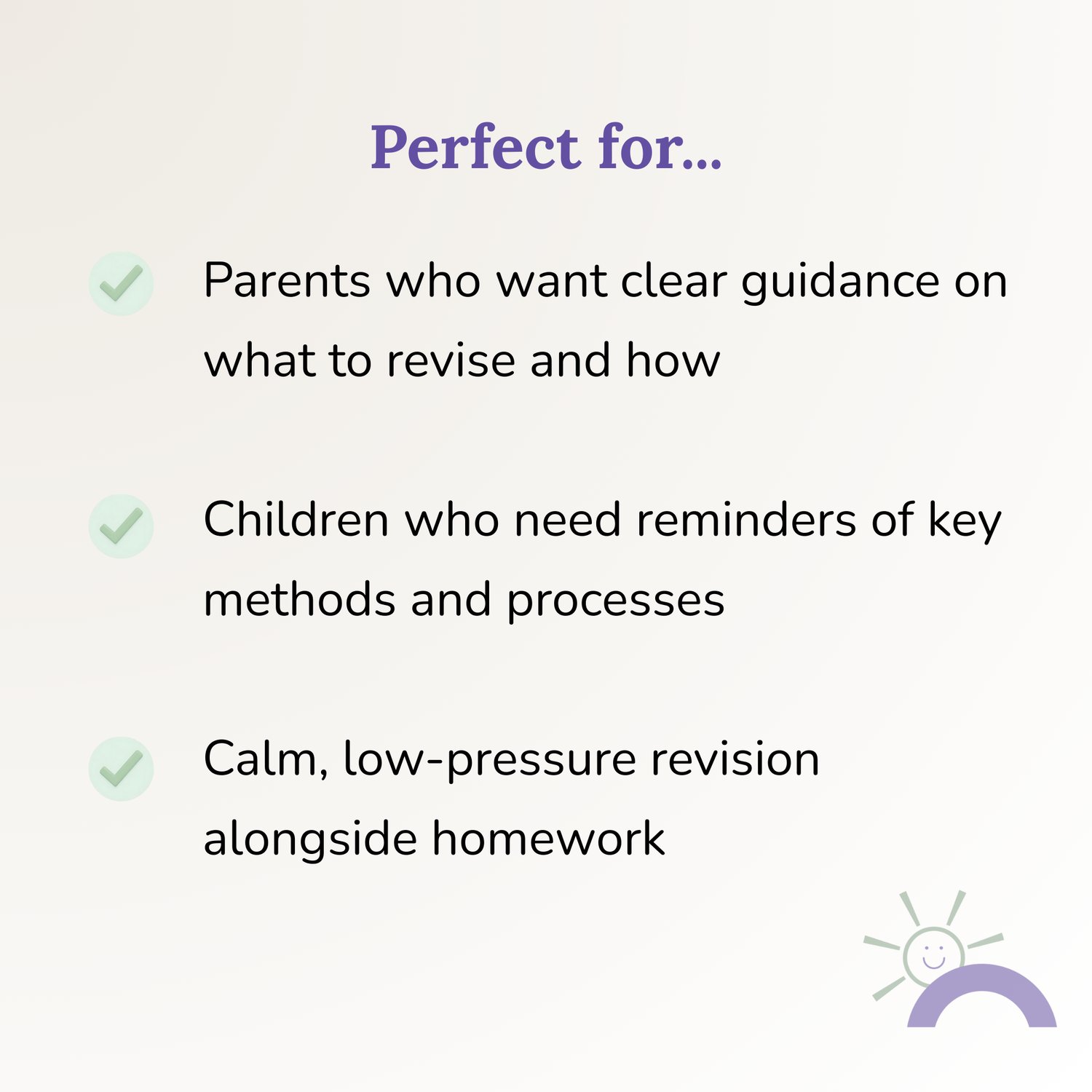 Perfect for...

Parents who want clear guidance on what to revise and how

Children who need reminders of key methods and processes

Calm, low-pressure revision alongside homework